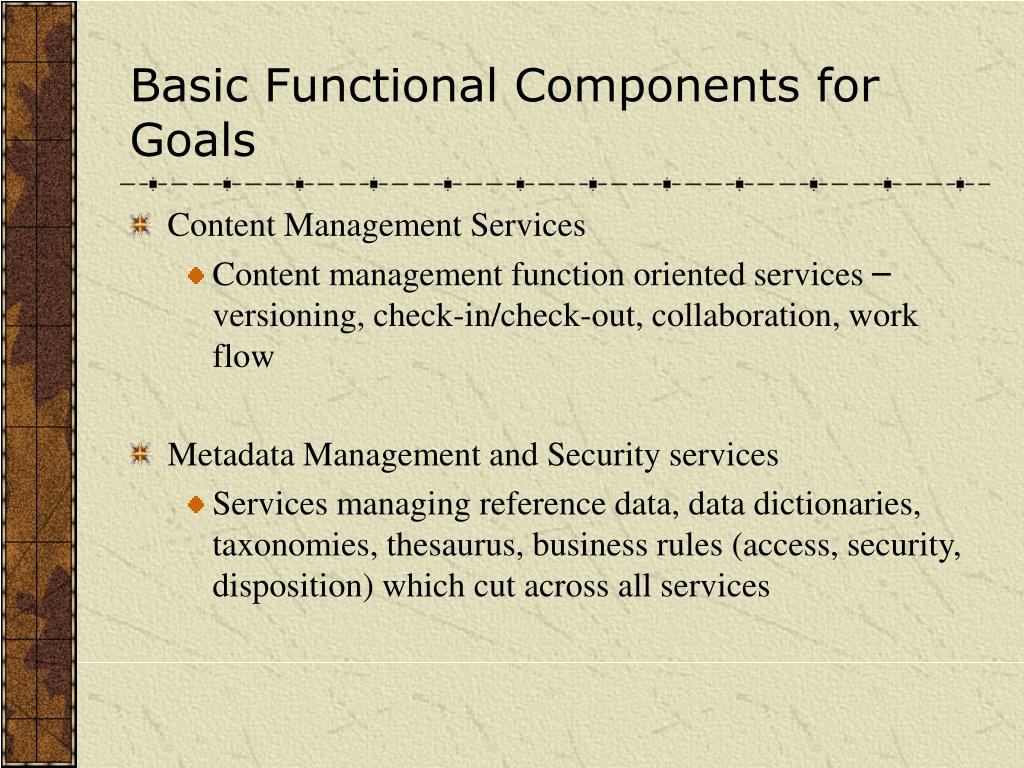 Basic Functional Components for Goals

Content Management Services

Content management function oriented services – versioning, check-in/check-out, collaboration, work flow

Metadata Management and Security services

Services managing reference data, data dictionaries, taxonomies, thesaurus, business rules (access, security, disposition) which cut across all services